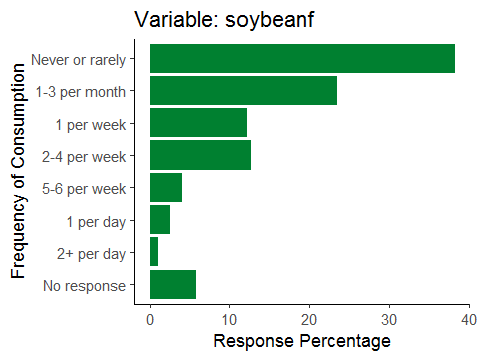 Variable: soybeanf

Frequency of Consumption

Never or rarely
1-3 per month
1 per week
2-4 per week
5-6 per week
1 per day
2+ per day
No response

0
10
20
30
40

Response Percentage